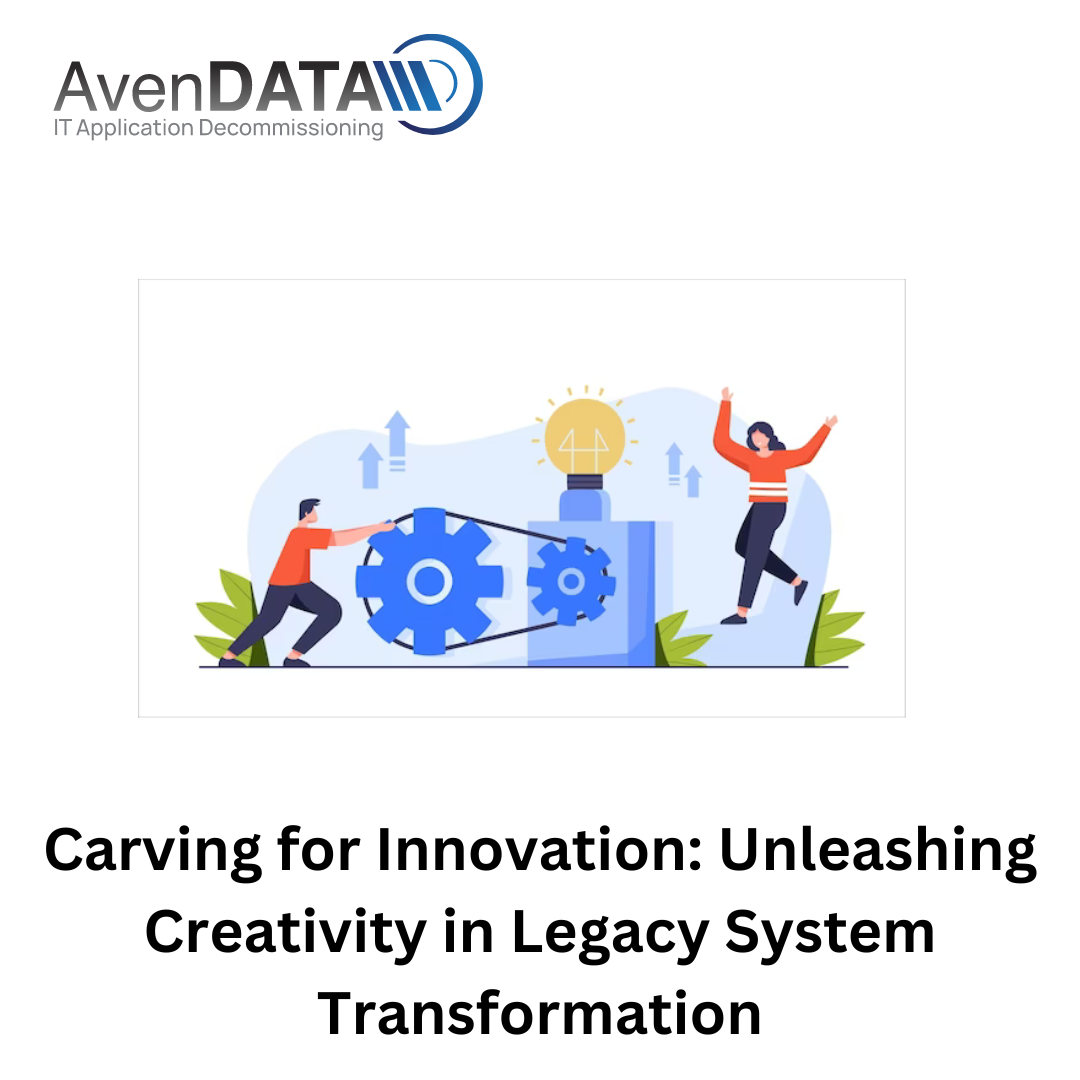 AvenDATA
IT Application Decommissioning

Carving for Innovation: Unleashing Creativity in Legacy System Transformation